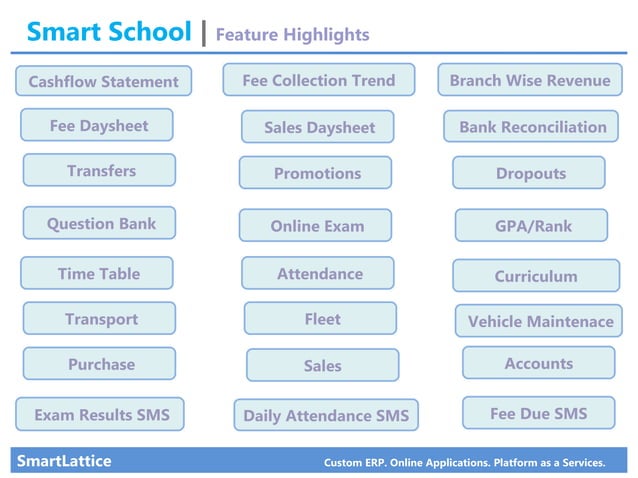 Smart School | Feature Highlights

Cashflow Statement

Fee Collection Trend

Branch Wise Revenue

Fee Daysheet

Sales Daysheet

Bank Reconciliation

Transfers

Promotions

Dropouts

Question Bank

Online Exam

GPA/Rank

Time Table

Attendance

Curriculum

Transport

Fleet

Vehicle Maintenace

Purchase

Sales

Accounts

Exam Results SMS

Daily Attendance SMS

Fee Due SMS

SmartLattice

Custom ERP. Online Applications. Platform as a Services.